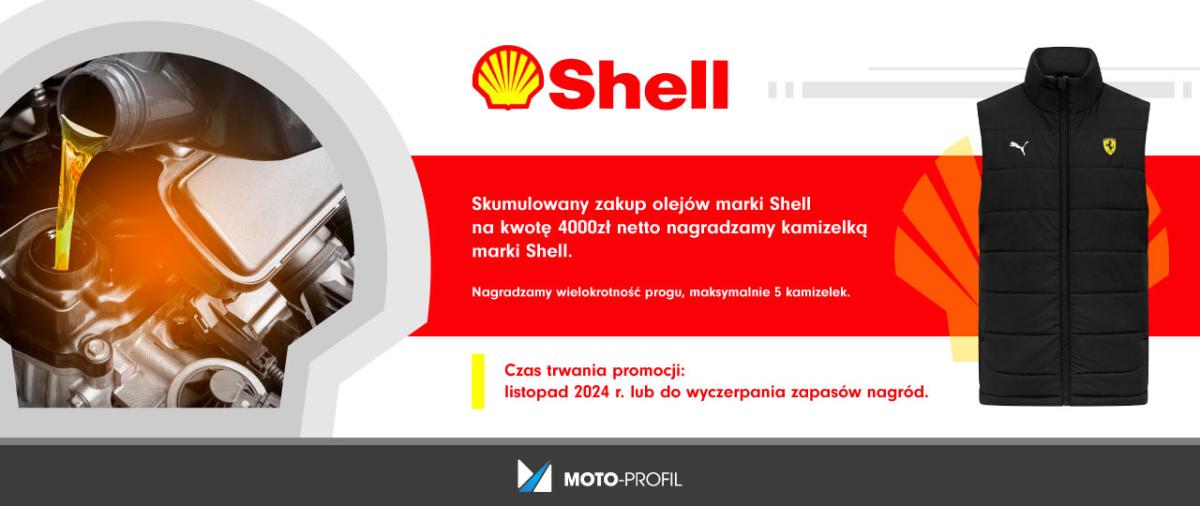 Shell

Skumulowany zakup olejów marki Shell na kwotę 4000zł netto nagradzamy kamizelką marki Shell.

Nagradzamy wielokrotność progu, maksymalnie 5 kamizelek.

Czas trwania promocji:
listopad 2024 r. lub do wyczerpania zapasów nagród.

MOTO-PROFIL